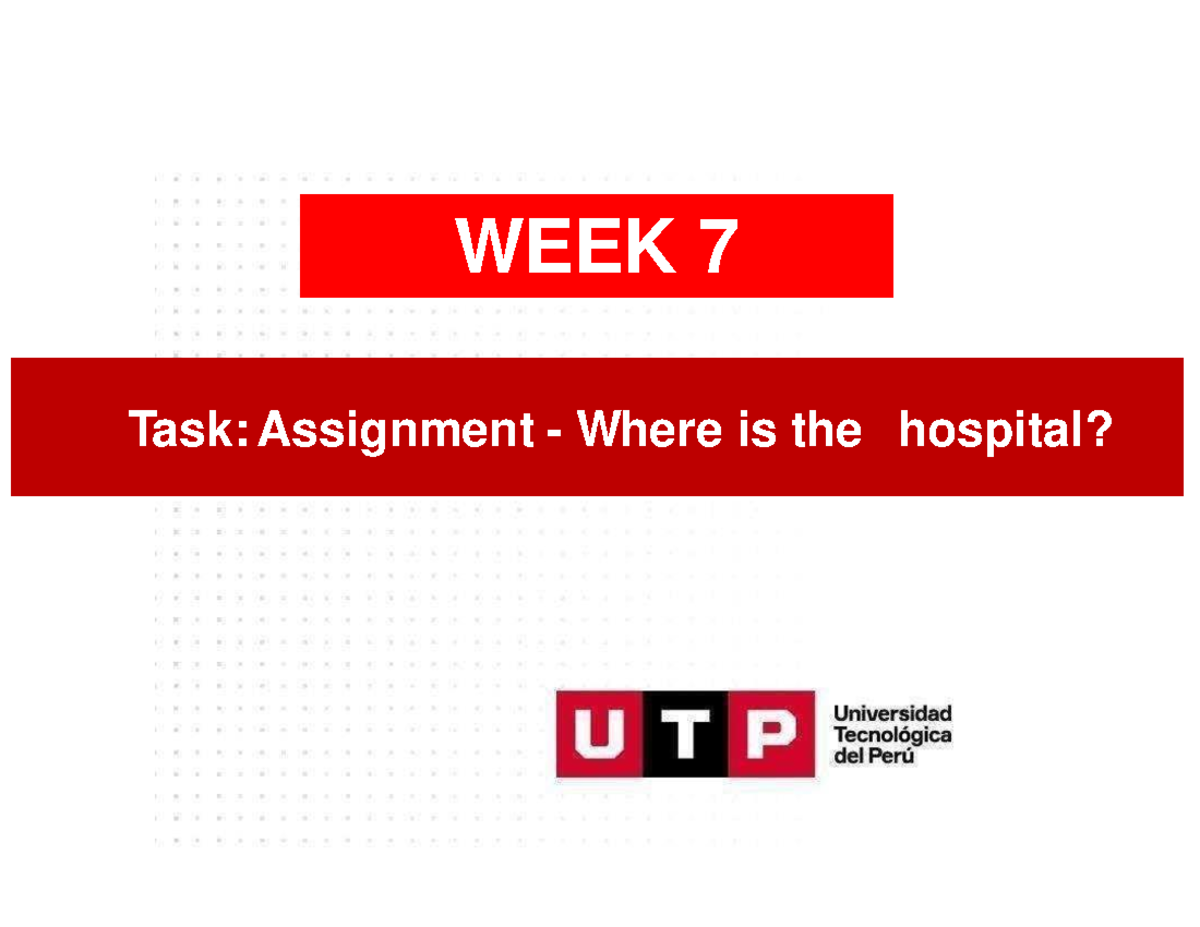 WEEK 7

Task: Assignment - Where is the hospital?

UTP Universidad Tecnológica del Perú